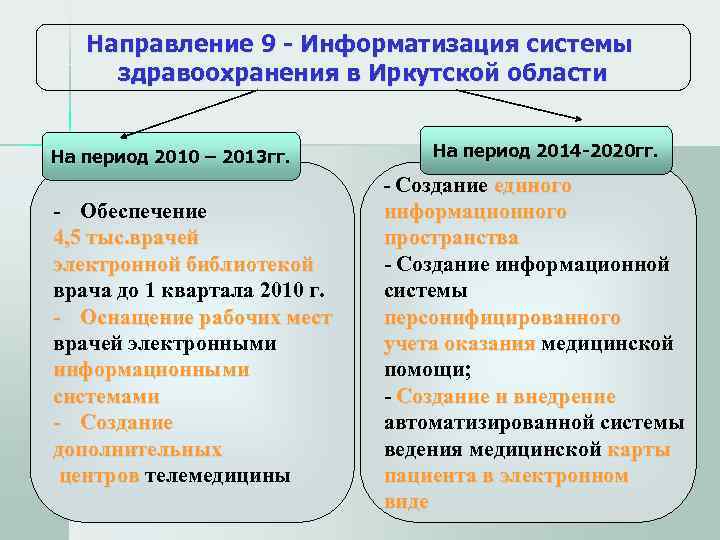 Направление 9 - Информатизация системы здравоохранения в Иркутской области

На период 2010 – 2013гг.

- Обеспечение 4,5 тыс.врачей электронной библиотекой врача до 1 квартала 2010 г.
- Оснащение рабочих мест врачей электронными информационными системами
- Создание дополнительных центров телемедицины

На период 2014-2020гг.

- Создание единого информационного пространства
- Создание информационной системы персонифицированного учета оказания медицинской помощи;
- Создание и внедрение автоматизированной системы ведения медицинской карты пациента в электронном виде